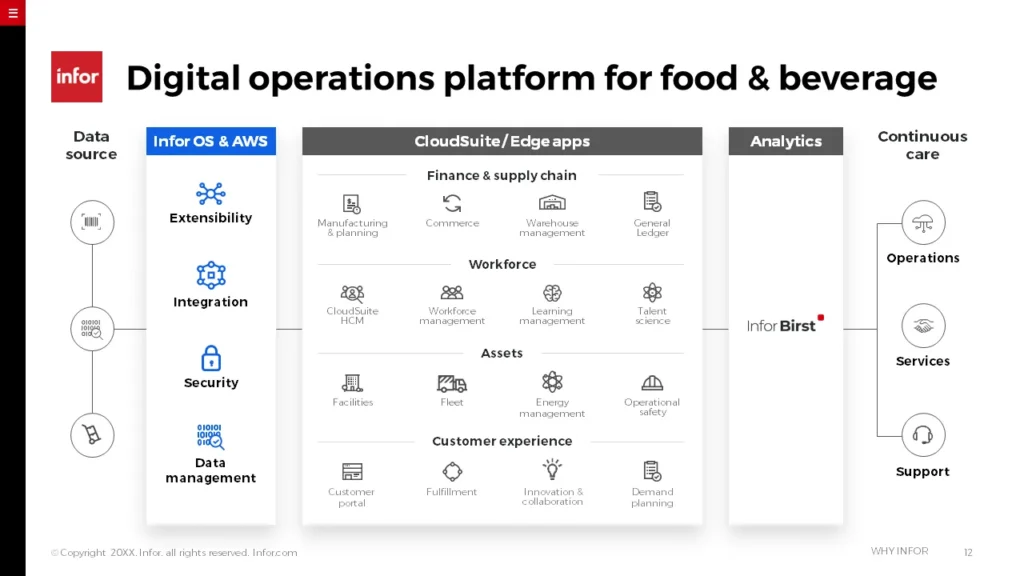 infor

Digital operations platform for food & beverage

Data source

Infor OS & AWS

Extensibility

Integration

Security

Data management

CloudSuite/Edge apps

Finance & supply chain

Manufacturing & planning

Commerce

Warehouse management

General Ledger

Workforce

CloudSuite HCM

Workforce management

Learning management

Talent science

Assets

Facilities

Fleet

Energy management

Operational safety

Customer experience

Customer portal

Fulfillment

Innovation & collaboration

Demand planning

Analytics

Infor Birst

Continuous care

Operations

Services

Support

© Copyright 20XX. Infor. all rights reserved. Infor.com

WHY INFOR 12